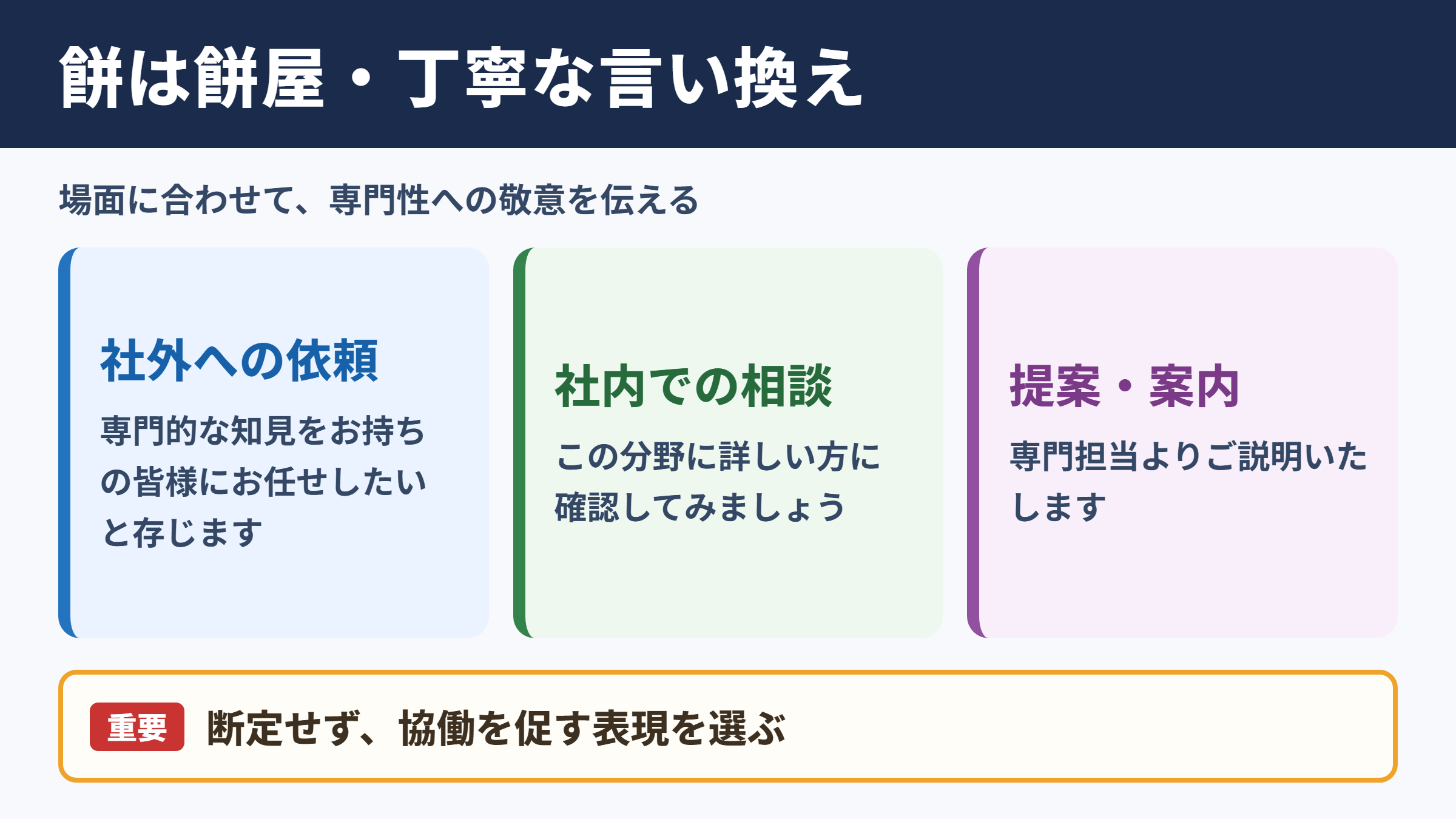 餅は餅屋・丁寧な言い換え

場面に合わせて、専門性への敬意を伝える

社外への依頼

専門的な知見をお持ちの皆様にお任せしたいと存じます

社内での相談

この分野に詳しい方に確認してみましょう

提案・案内

専門担当よりご説明いたします

重要 断定せず、協働を促す表現を選ぶ